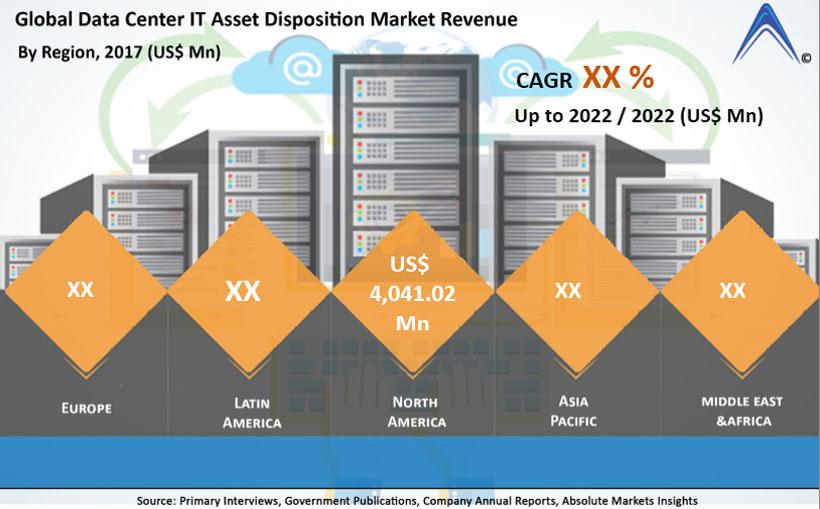 Global Data Center IT Asset Disposition Market Revenue

By Region, 2017 (US$ Mn)

©

CAGR XX %

Up to 2022 / 2022 (US$ Mn)

XX

XX

US$ 4,041.02 Mn

XX

XX

EUROPE

LATIN AMERICA

NORTH AMERICA

ASIA PACIFIC

MIDDLE EAST &AFRICA

Source: Primary Interviews, Government Publications, Company Annual Reports, Absolute Markets Insights